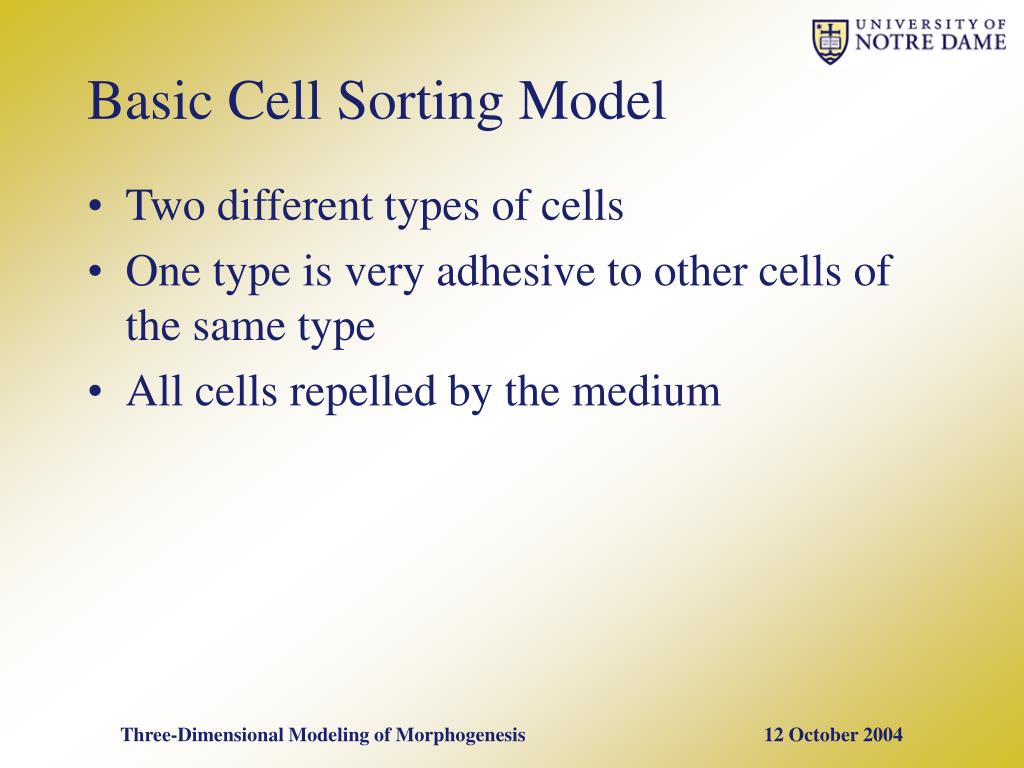 UNIVERSITY OF
NOTRE DAME

Basic Cell Sorting Model

• Two different types of cells
• One type is very adhesive to other cells of the same type
• All cells repelled by the medium

Three-Dimensional Modeling of Morphogenesis

12 October 2004